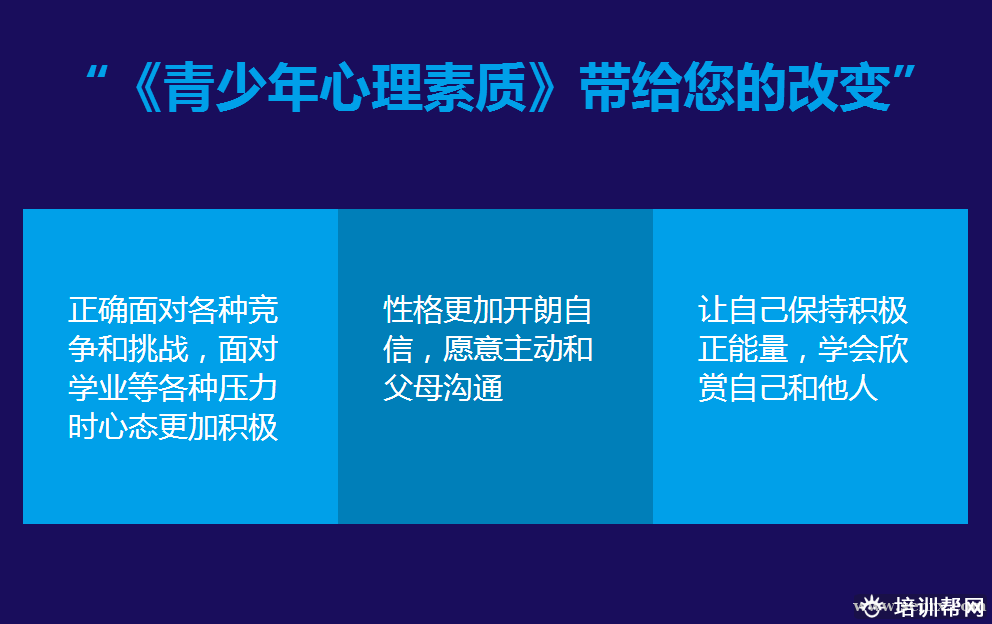 “《青少年心理素质》带给您的改变”

正确面对各种竞争和挑战，面对学业等各种压力时心态更加积极

性格更加开朗自信，愿意主动和父母沟通

让自己保持积极正能量，学会欣赏自己和他人

培训帮网